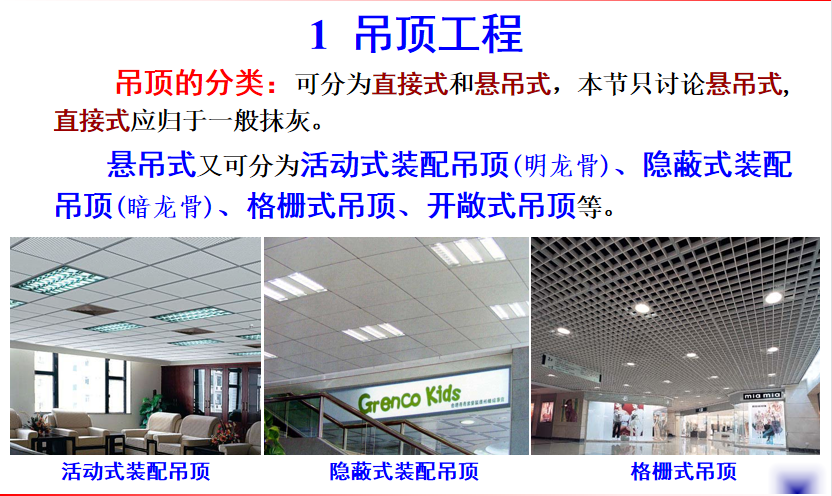 1 吊顶工程

吊顶的分类：可分为直接式和悬吊式，本节只讨论悬吊式，直接式应归于一般抹灰。

悬吊式又可分为活动式装配吊顶(明龙骨)、隐蔽式装配吊顶(暗龙骨)、格栅式吊顶、开敞式吊顶等。

Grenco Kids

mia mia

活动式装配吊顶

隐蔽式装配吊顶

格栅式吊顶